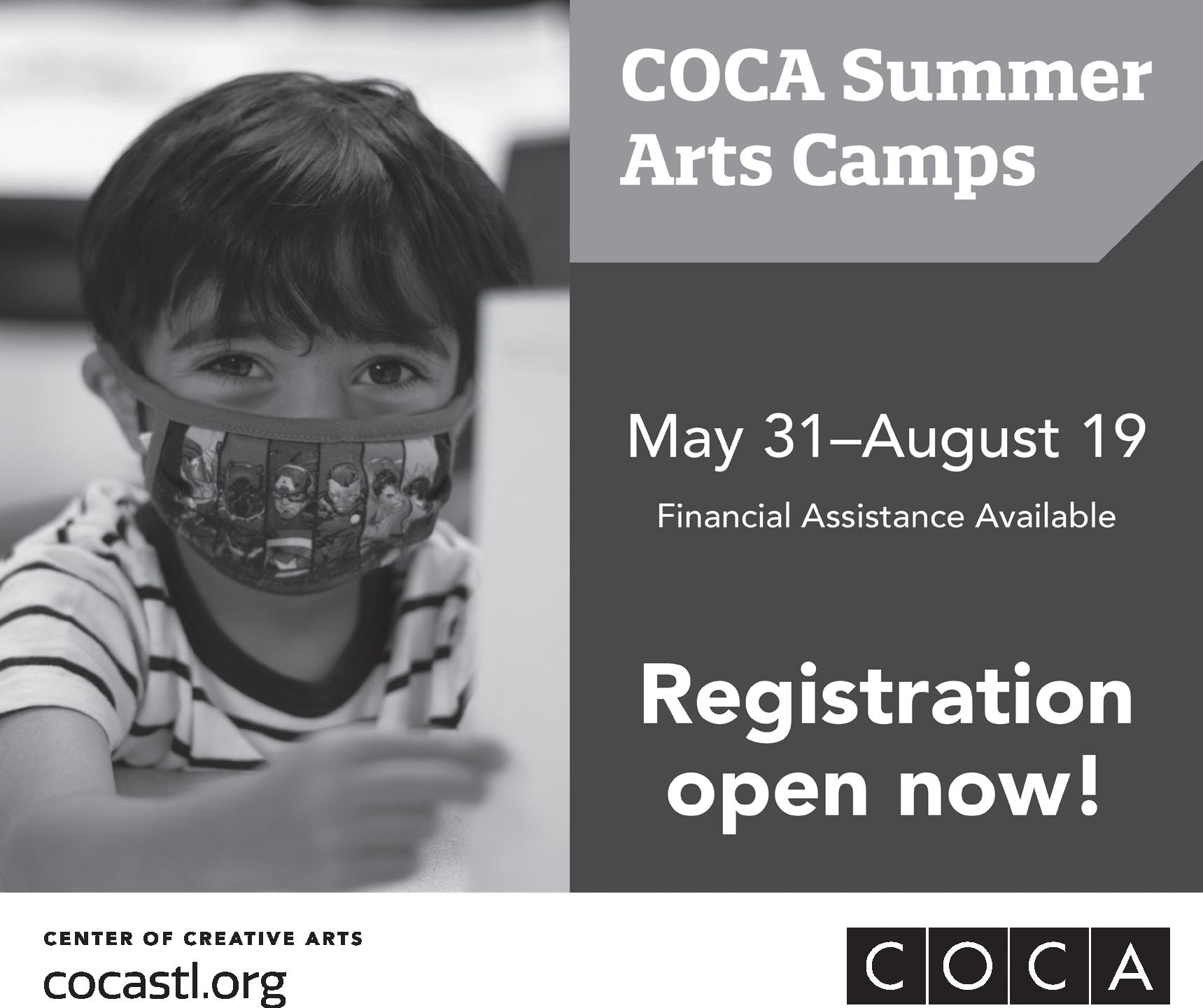 COCA Summer Arts Camps

May 31–August 19

Financial Assistance Available

Registration open now!

CENTER OF CREATIVE ARTS

cocastl.org

COCA